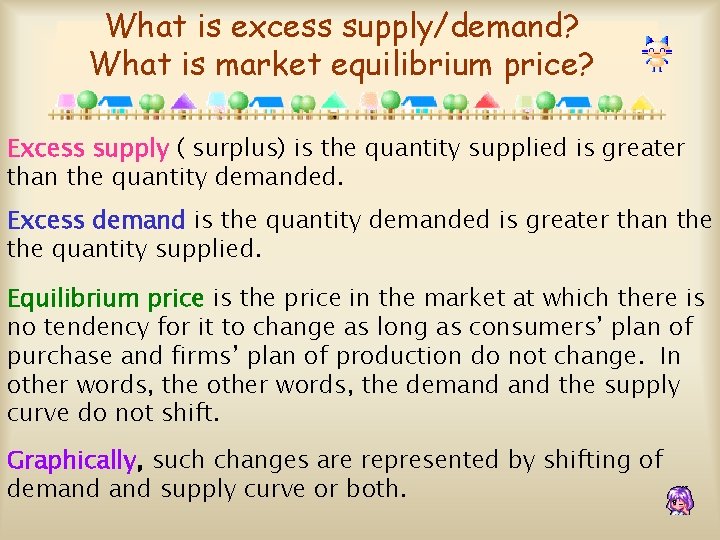 What is excess supply/demand?
What is market equilibrium price?

Excess supply ( surplus) is the quantity supplied is greater than the quantity demanded.

Excess demand is the quantity demanded is greater than the the quantity supplied.

Equilibrium price is the price in the market at which there is no tendency for it to change as long as consumers' plan of purchase and firms' plan of production do not change. In other words, the other words, the demand and the supply curve do not shift.

Graphically, such changes are represented by shifting of demand and supply curve or both.